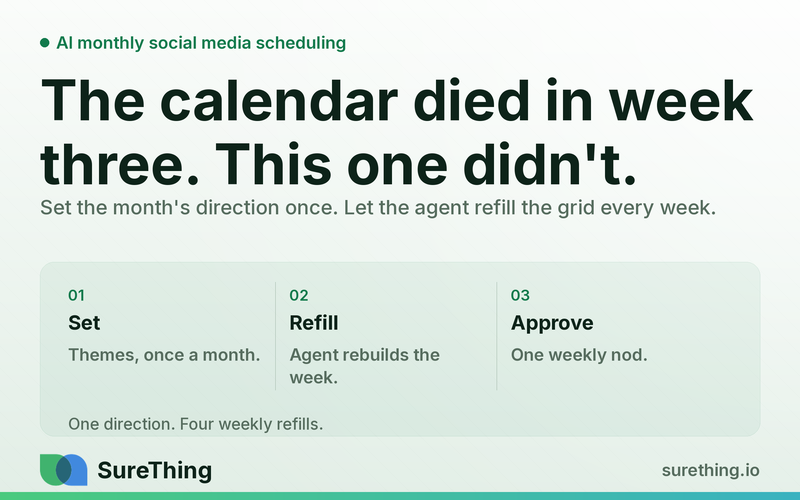 • AI monthly social media scheduling

The calendar died in week three. This one didn't.

Set the month's direction once. Let the agent refill the grid every week.

01
Set
Themes, once a month.

02
Refill
Agent rebuilds the week.

03
Approve
One weekly nod.

One direction. Four weekly refills.

SureThing

surething.io